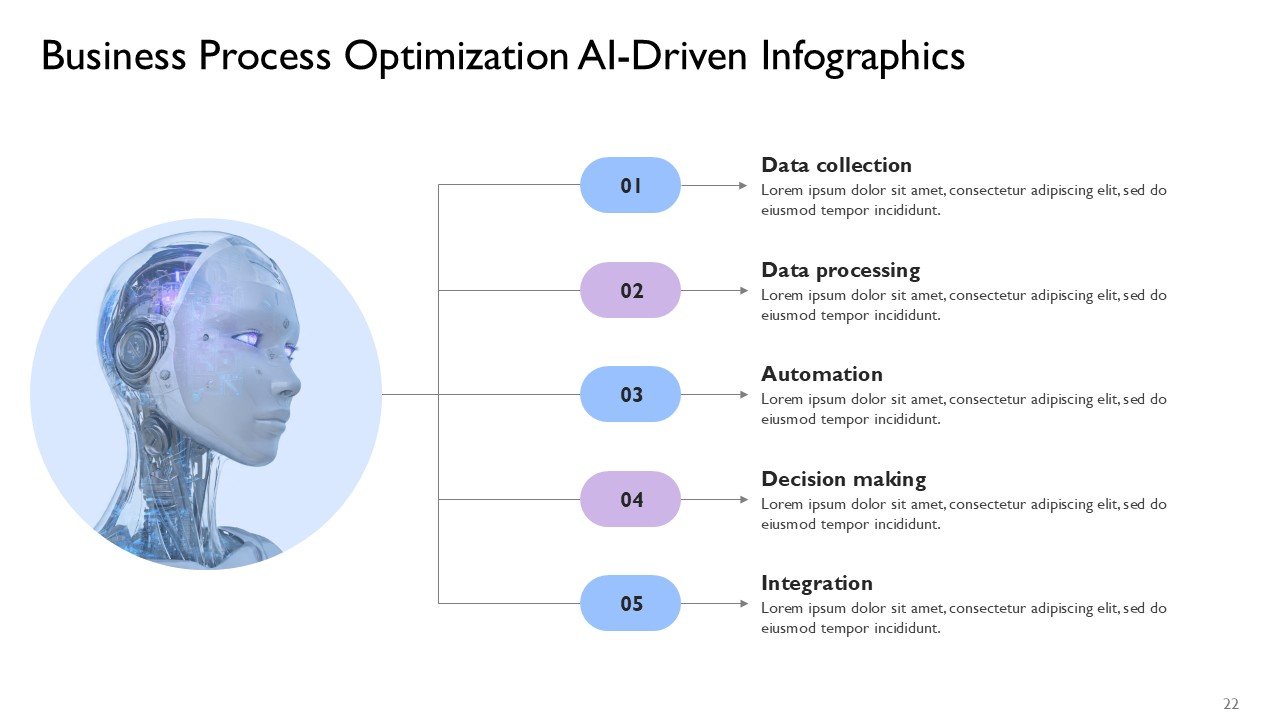 Business Process Optimization AI-Driven Infographics

01

Data collection
Lorem ipsum dolor sit amet, consectetur adipiscing elit, sed do eiusmod tempor incididunt.

02

Data processing
Lorem ipsum dolor sit amet, consectetur adipiscing elit, sed do eiusmod tempor incididunt.

03

Automation
Lorem ipsum dolor sit amet, consectetur adipiscing elit, sed do eiusmod tempor incididunt.

04

Decision making
Lorem ipsum dolor sit amet, consectetur adipiscing elit, sed do eiusmod tempor incididunt.

05

Integration
Lorem ipsum dolor sit amet, consectetur adipiscing elit, sed do eiusmod tempor incididunt.

22